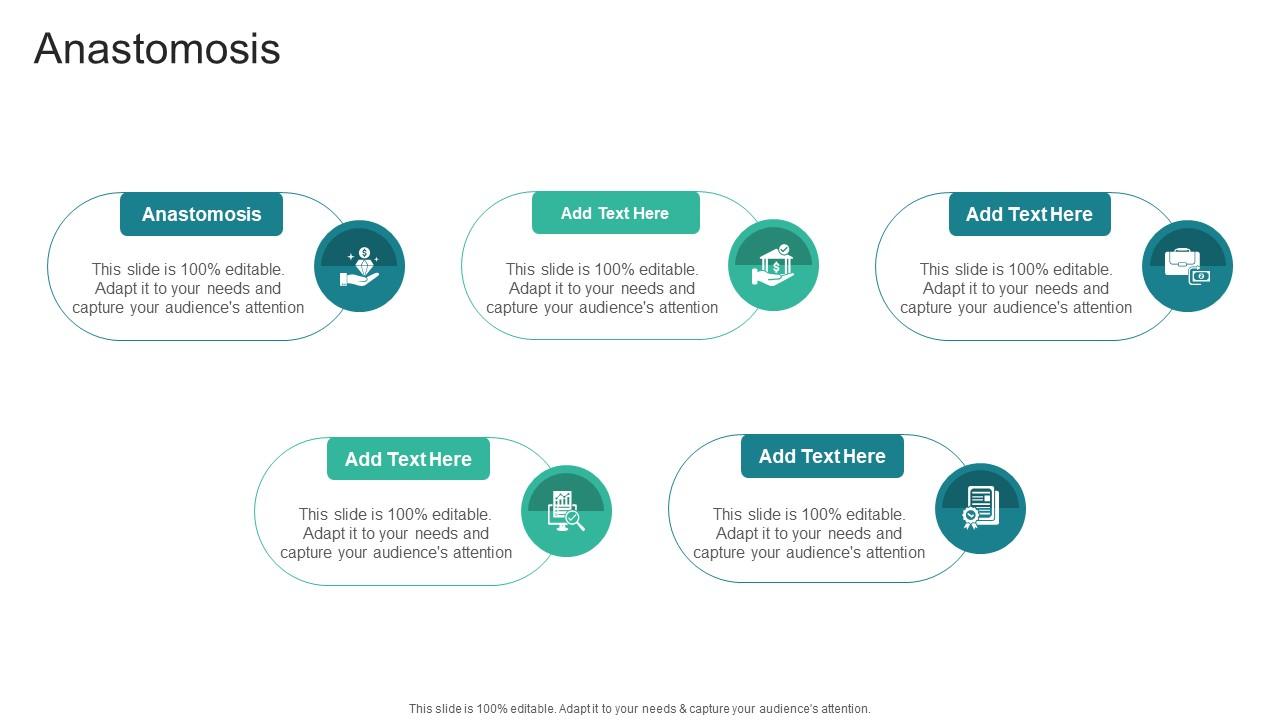 Anastomosis

Anastomosis

This slide is 100% editable. Adapt it to your needs and capture your audience's attention

Add Text Here

This slide is 100% editable. Adapt it to your needs and capture your audience's attention

Add Text Here

This slide is 100% editable. Adapt it to your needs and capture your audience's attention

Add Text Here

This slide is 100% editable. Adapt it to your needs and capture your audience's attention

Add Text Here

This slide is 100% editable. Adapt it to your needs and capture your audience's attention

This slide is 100% editable. Adapt it to your needs & capture your audience's attention.